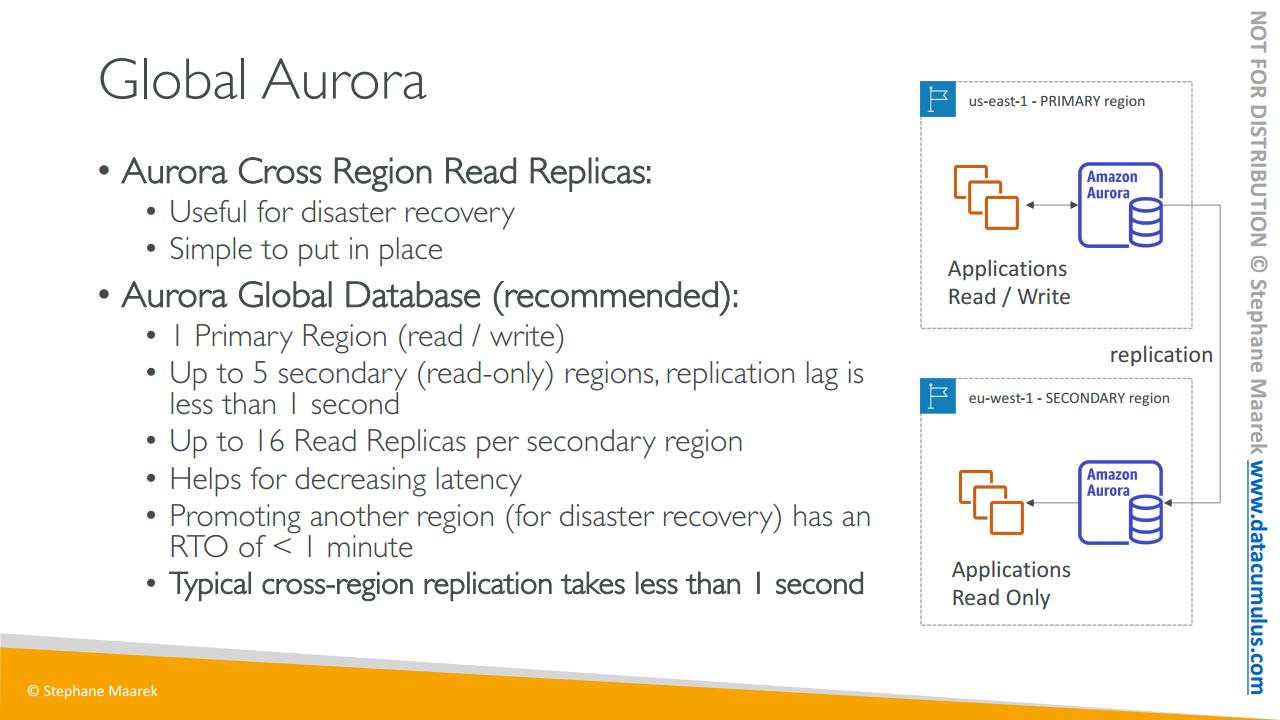 Global Aurora

• Aurora Cross Region Read Replicas:
  • Useful for disaster recovery
  • Simple to put in place
• Aurora Global Database (recommended):
  • 1 Primary Region (read / write)
  • Up to 5 secondary (read-only) regions, replication lag is less than 1 second
  • Up to 16 Read Replicas per secondary region
  • Helps for decreasing latency
  • Promoting another region (for disaster recovery) has an RTO of < 1 minute
  • Typical cross-region replication takes less than 1 second

us-east-1 - PRIMARY region

Amazon Aurora

Applications Read / Write

replication

eu-west-1 - SECONDARY region

Amazon Aurora

Applications Read Only

NOT FOR DISTRIBUTION © Stephane Maarek www.datacumulus.com

© Stephane Maarek